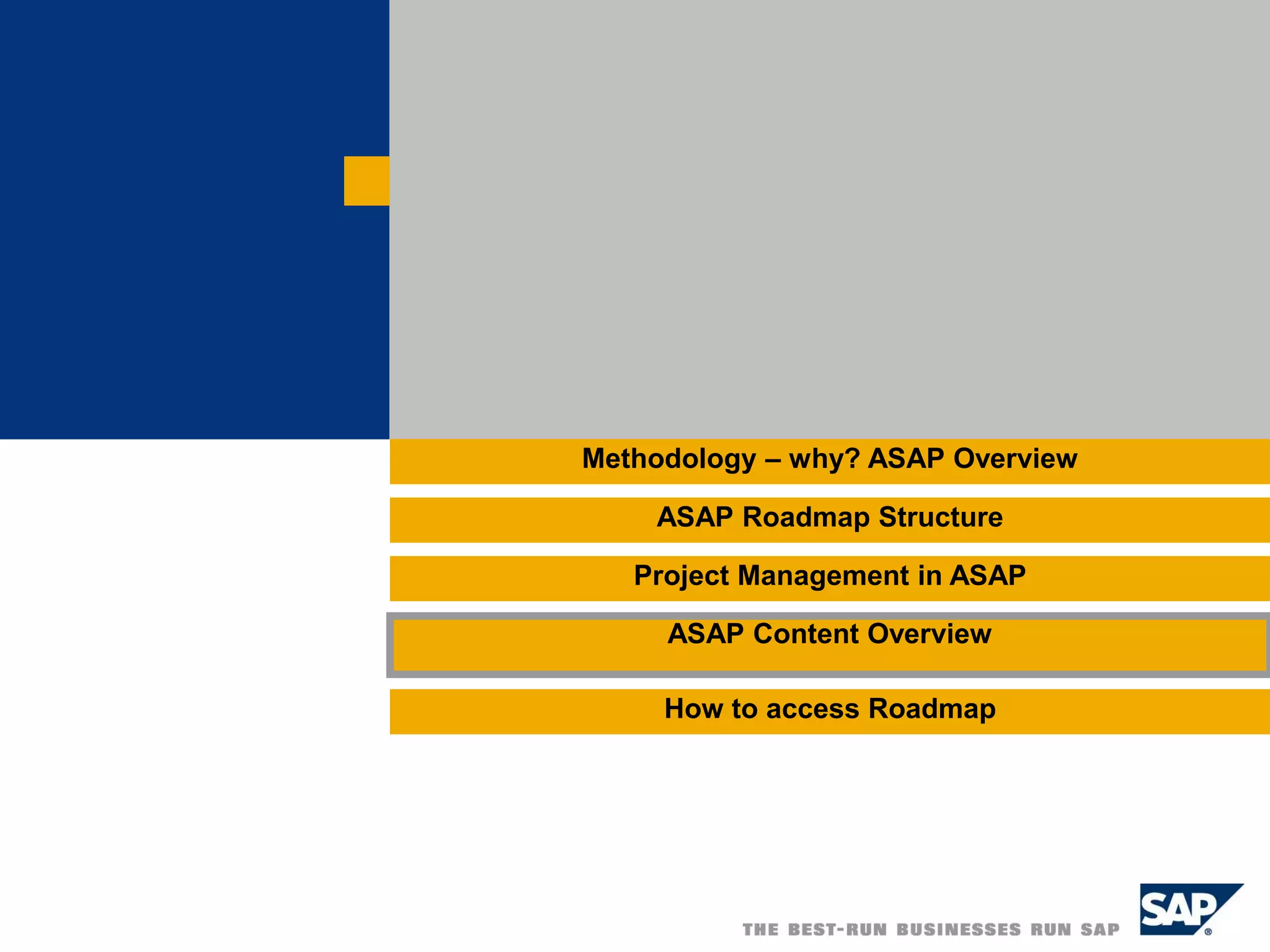 Methodology – why? ASAP Overview

ASAP Roadmap Structure

Project Management in ASAP

ASAP Content Overview

How to access Roadmap

THE BEST-RUN BUSINESSES RUN SAP

SAP®